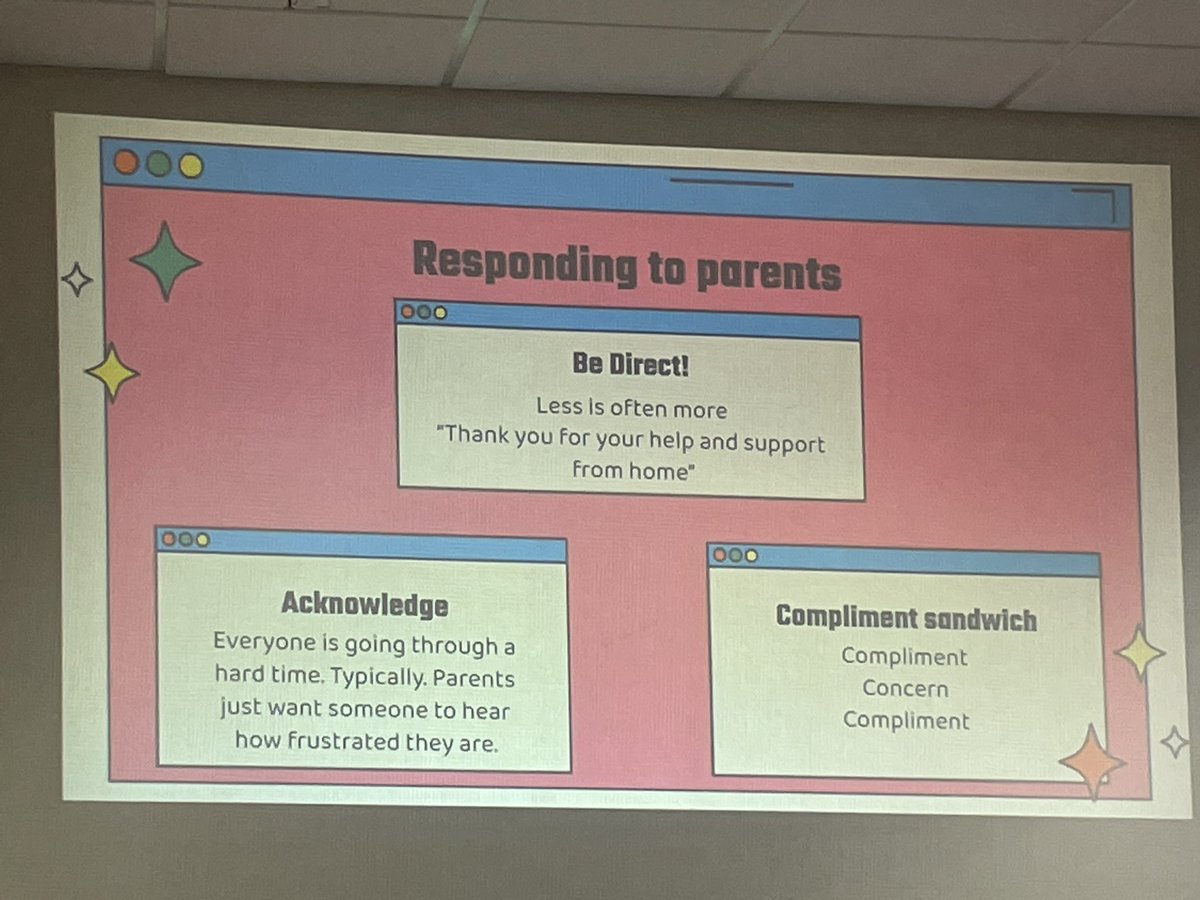 Responding to parents

Be Direct!

Less is often more
"Thank you for your help and support from home"

Acknowledge

Everyone is going through a hard time. Typically. Parents just want someone to hear how frustrated they are.

Compliment sandwich

Compliment
Concern
Compliment